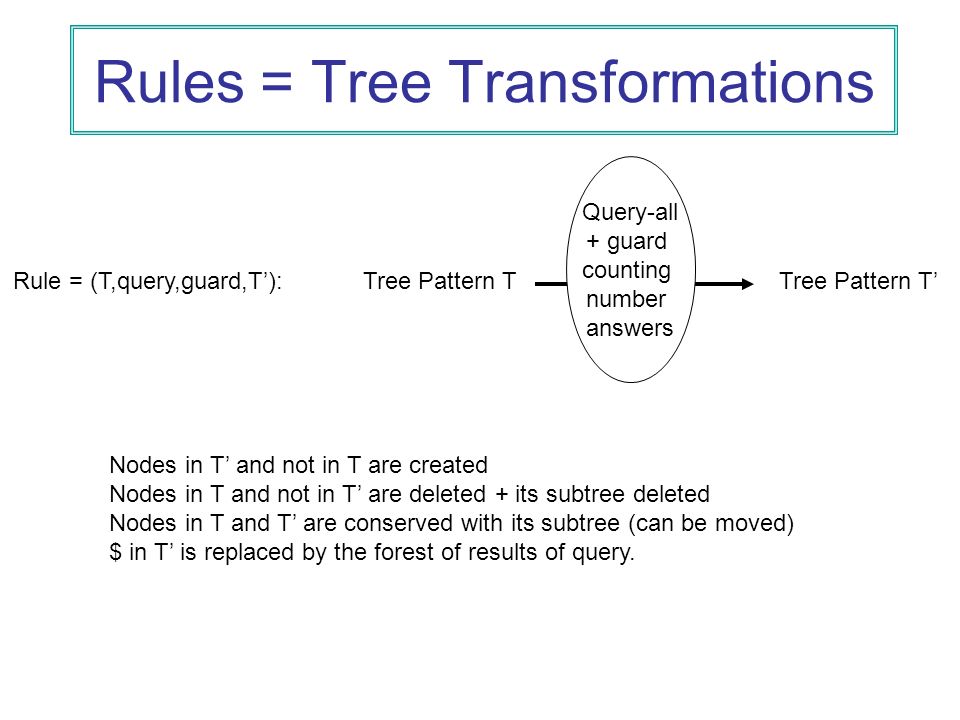 Rules = Tree Transformations

Rule = (T,query,guard,T’):

Tree Pattern T

Query-all
+ guard
counting
number
answers

Tree Pattern T’

Nodes in T’ and not in T are created
Nodes in T and not in T’ are deleted + its subtree deleted
Nodes in T and T’ are conserved with its subtree (can be moved)
\$ in T’ is replaced by the forest of results of query.